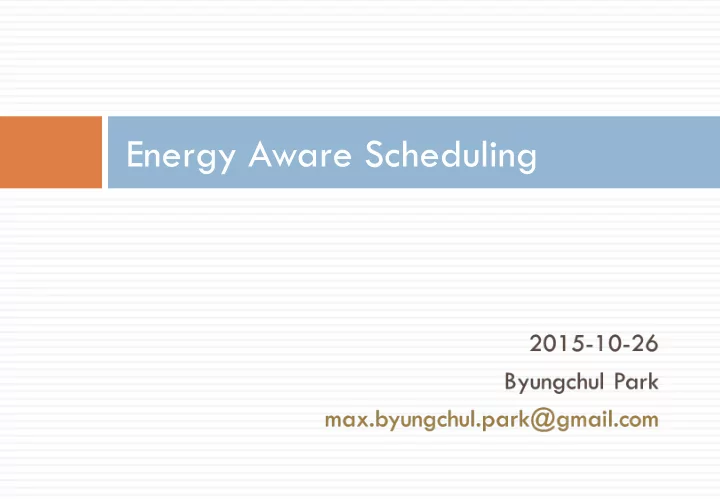 Energy Aware Scheduling

2015-10-26
Byungchul Park
max.byungchul.park@gmail.com